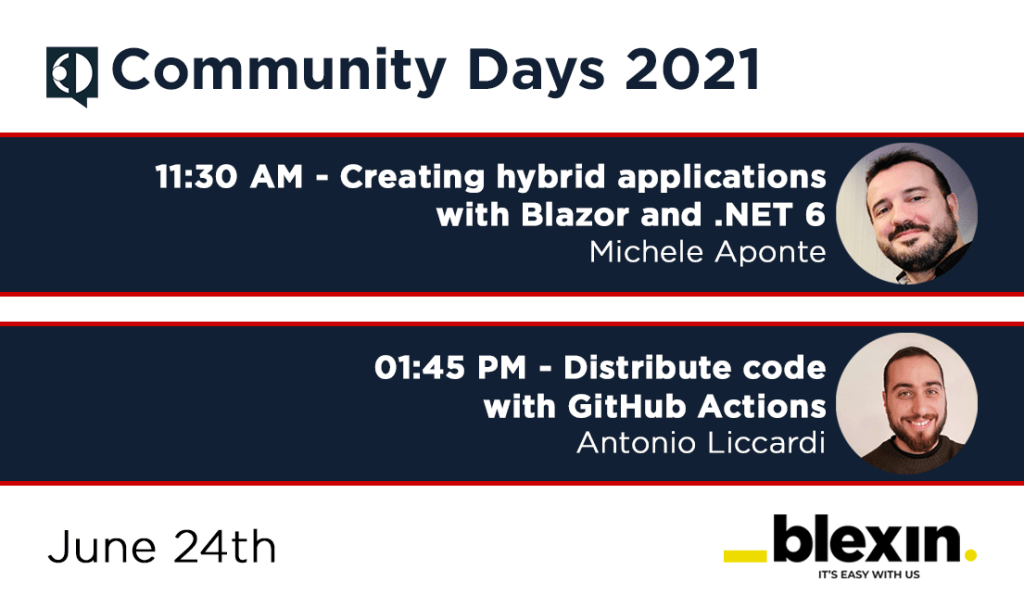 Community Days 2021

11:30 AM - Creating hybrid applications with Blazor and .NET 6
Michele Aponte

01:45 PM - Distribute code with GitHub Actions
Antonio Liccardi

June 24th

blexin.
IT'S EASY WITH US